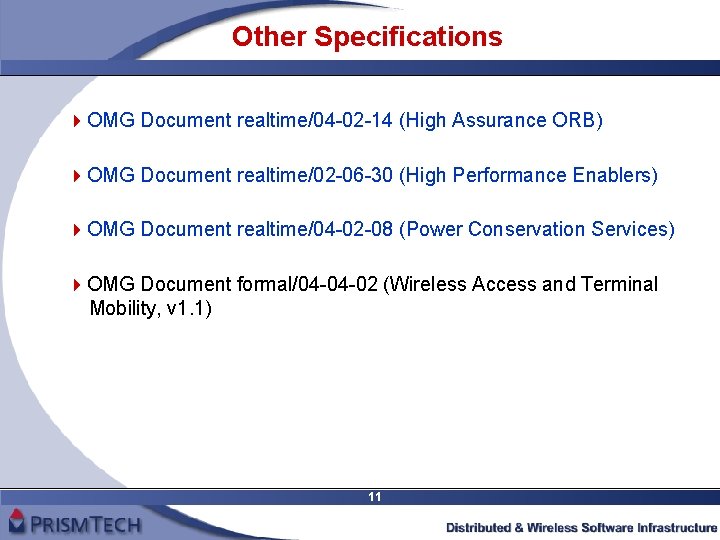 Other Specifications

OMG Document realtime/04-02-14 (High Assurance ORB)

OMG Document realtime/02-06-30 (High Performance Enablers)

OMG Document realtime/04-02-08 (Power Conservation Services)

OMG Document formal/04-04-02 (Wireless Access and Terminal Mobility, v1.1)

11

PRISMTECH

Distributed & Wireless Software Infrastructure